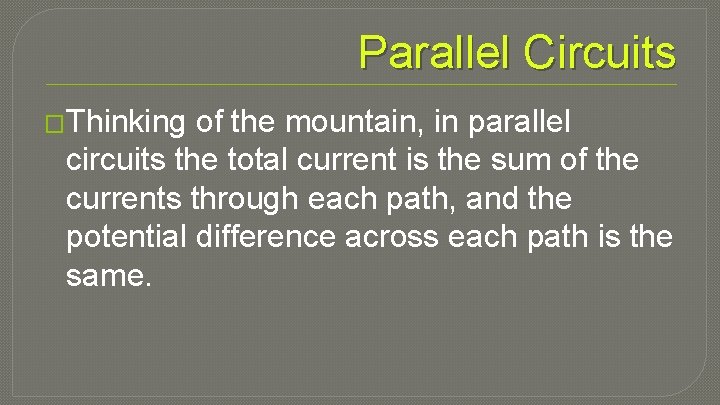 Parallel Circuits

□Thinking of the mountain, in parallel circuits the total current is the sum of the currents through each path, and the potential difference across each path is the same.